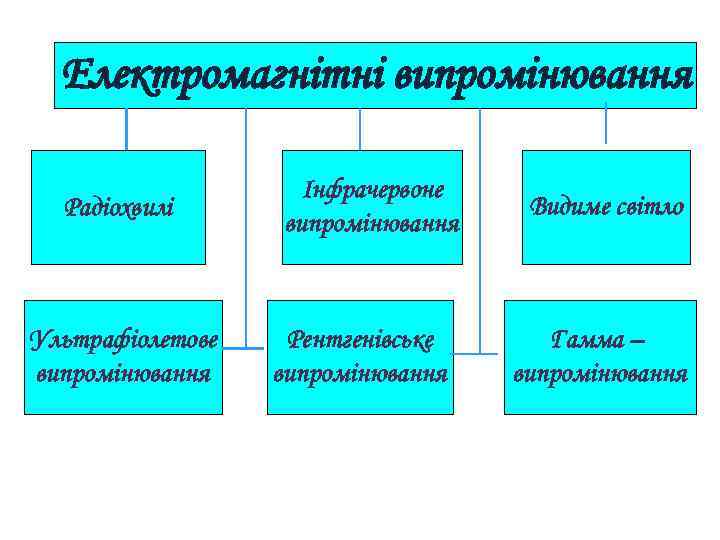 Електромагнітні випромінювання

Радіохвилі

Інфрачервоне випромінювання

Видиме світло

Ультрафіолетове випромінювання

Рентгенівське випромінювання

Гамма – випромінювання